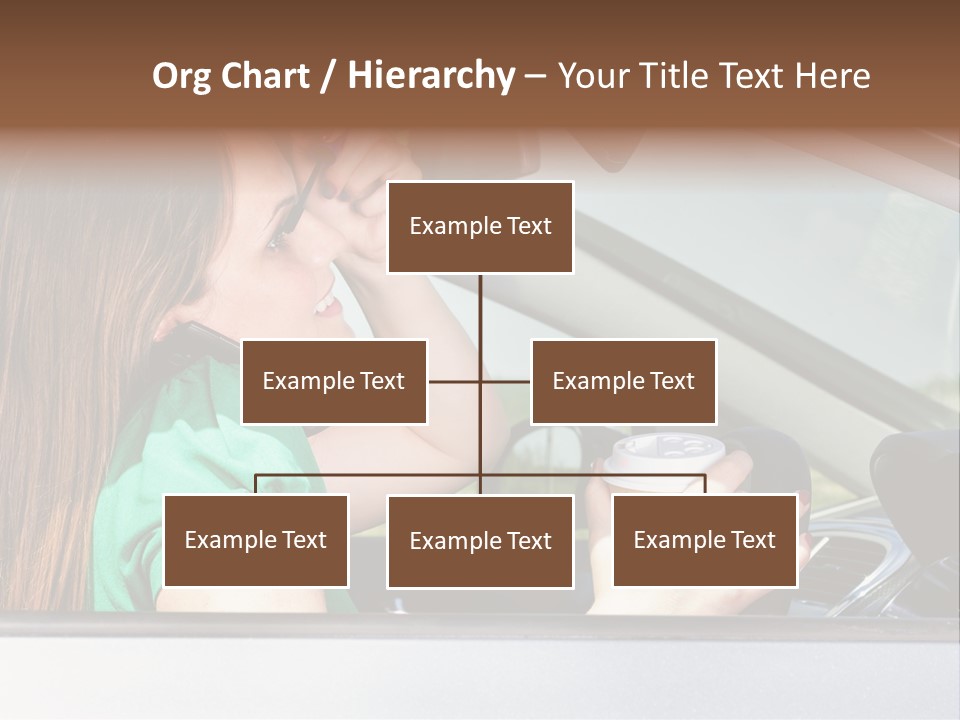 Org Chart / Hierarchy – Your Title Text Here

Example Text

Example Text

Example Text

Example Text

Example Text

Example Text